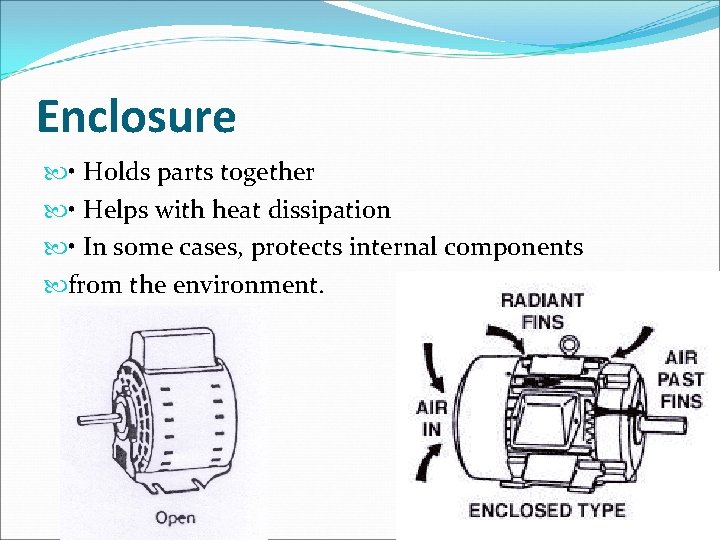 Enclosure

• Holds parts together

• Helps with heat dissipation

• In some cases, protects internal components

from the environment.

Open

RADIANT FINS

AIR IN

AIR PAST FINS

ENCLOSED TYPE